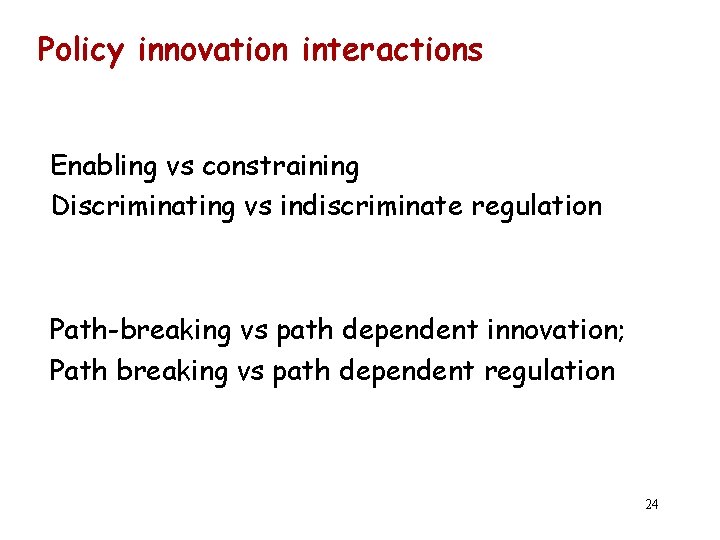 Policy innovation interactions

Enabling vs constraining
Discriminating vs indiscriminate regulation

Path-breaking vs path dependent innovation;
Path breaking vs path dependent regulation

24